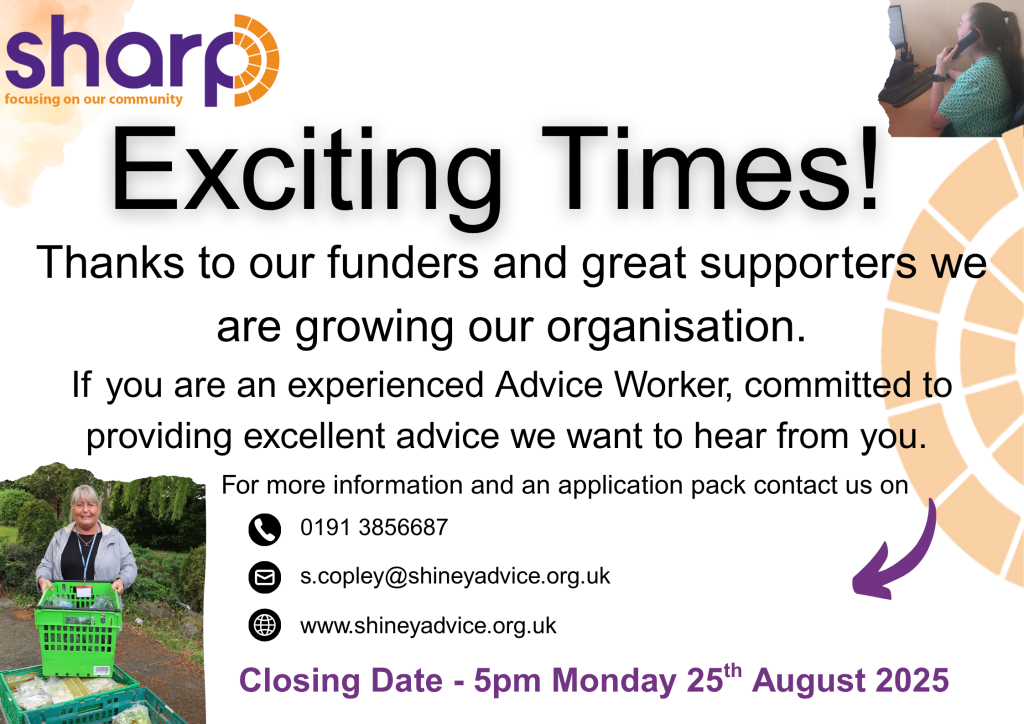 sharp
focusing on our community

Exciting Times!

Thanks to our funders and great supporters we are growing our organisation.

If you are an experienced Advice Worker, committed to providing excellent advice we want to hear from you.

For more information and an application pack contact us on

0191 3856687

s.copley@shineyadvice.org.uk

www.shineyadvice.org.uk

Closing Date - 5pm Monday 25$^{th}$ August 2025